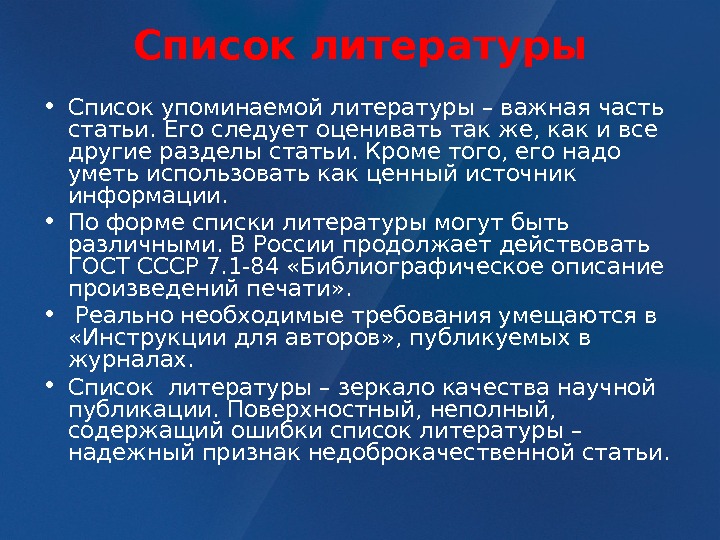 Список литературы

• Список упоминаемой литературы – важная часть статьи. Его следует оценивать так же, как и все другие разделы статьи. Кроме того, его надо уметь использовать как ценный источник информации.
• По форме списки литературы могут быть различными. В России продолжает действовать ГОСТ СССР 7.1-84 «Библиографическое описание произведений печати».
• Реально необходимые требования умещаются в «Инструкции для авторов», публикуемых в журналах.
• Список литературы – зеркало качества научной публикации. Поверхностный, неполный, содержащий ошибки список литературы – надежный признак недоброкачественной статьи.